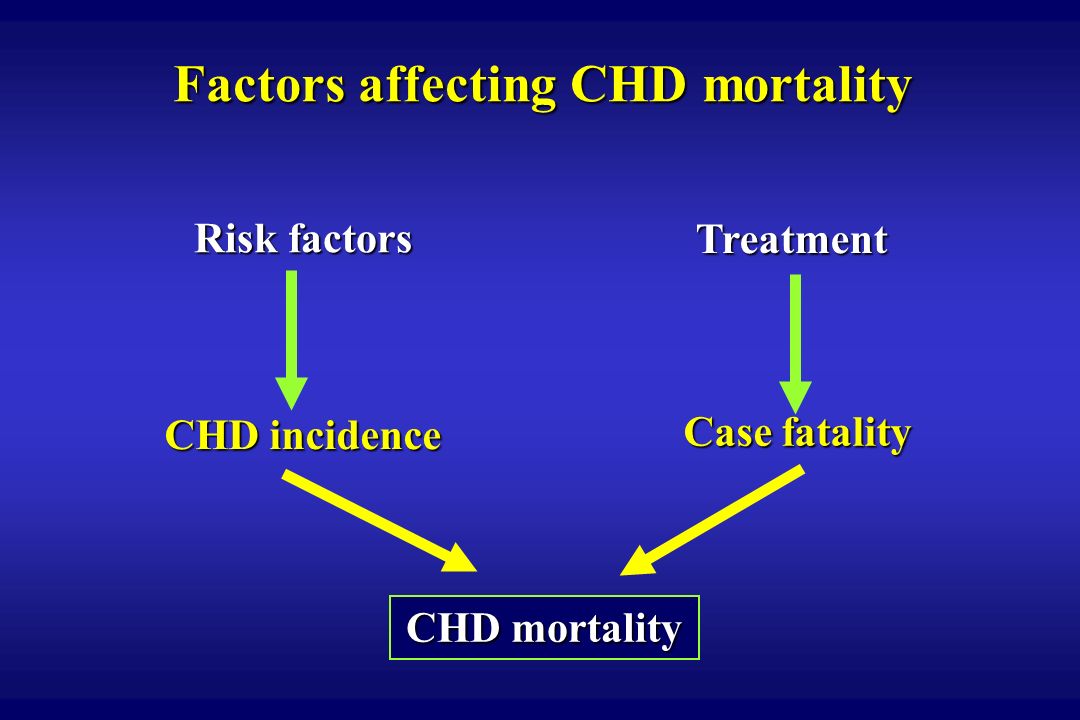 Factors affecting CHD mortality

Risk factors

Treatment

CHD incidence

Case fatality

CHD mortality